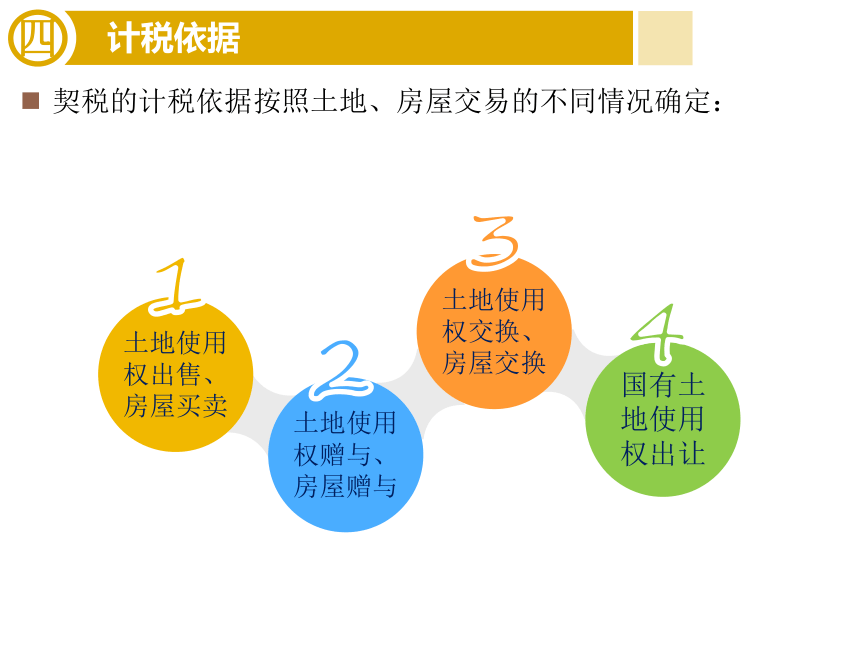 四 计税依据

契税的计税依据按照土地、房屋交易的不同情况确定：

1
土地使用权出售、房屋买卖

2
土地使用权赠与、房屋赠与

3
土地使用权交换、房屋交换

4
国有土地使用权出让